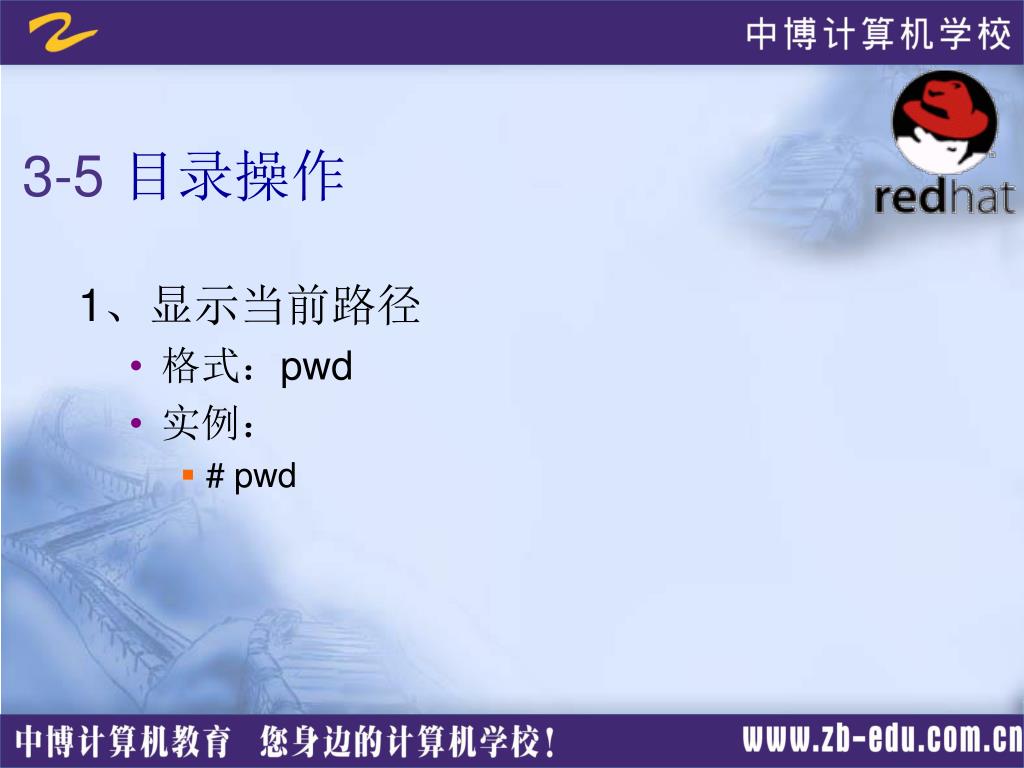 中博计算机学校

redhat

3-5 目录操作

1、显示当前路径

• 格式：pwd

• 实例：

▪ # pwd

中博计算机教育 您身边的计算机学校！ www.zb-edu.com.cn